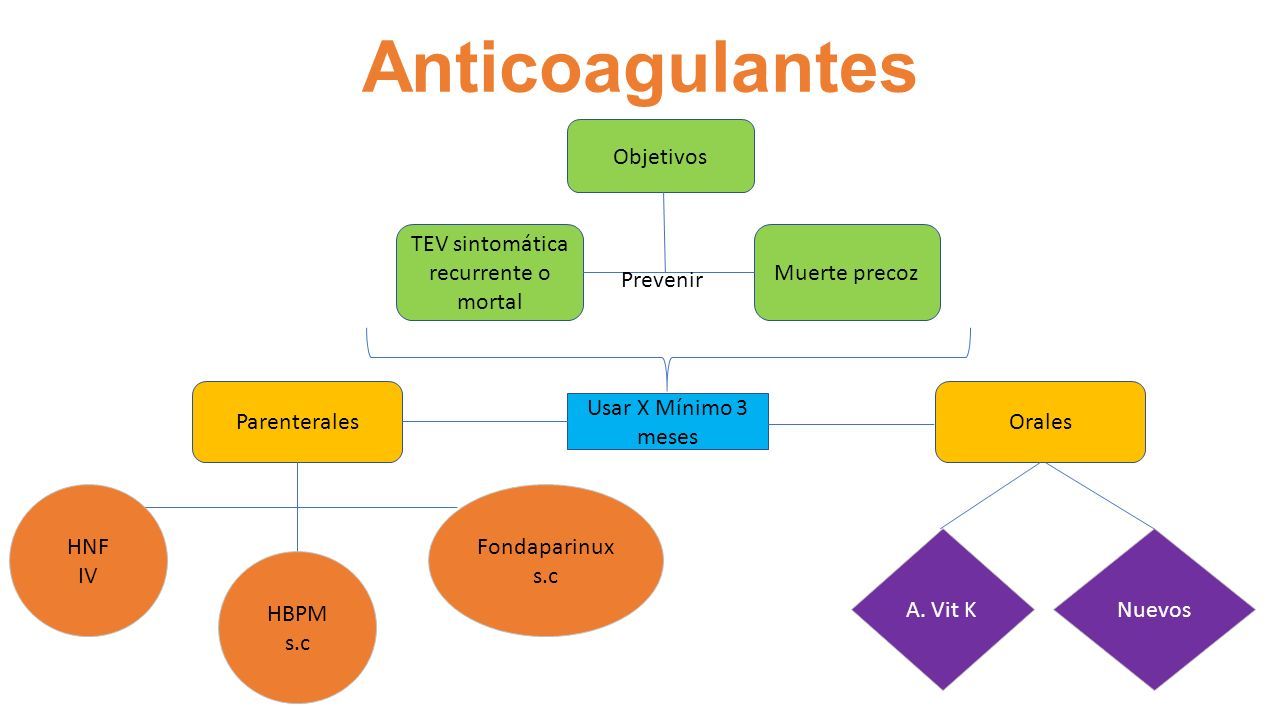 Anticoagulantes

Objetivos

TEV sintomática recurrente o mortal

Prevenir

Muerte precoz

Parenterales

Usar X Mínimo 3 meses

Orales

HNF
IV

HBPM
s.c

Fondaparinux
s.c

A. Vit K

Nuevos